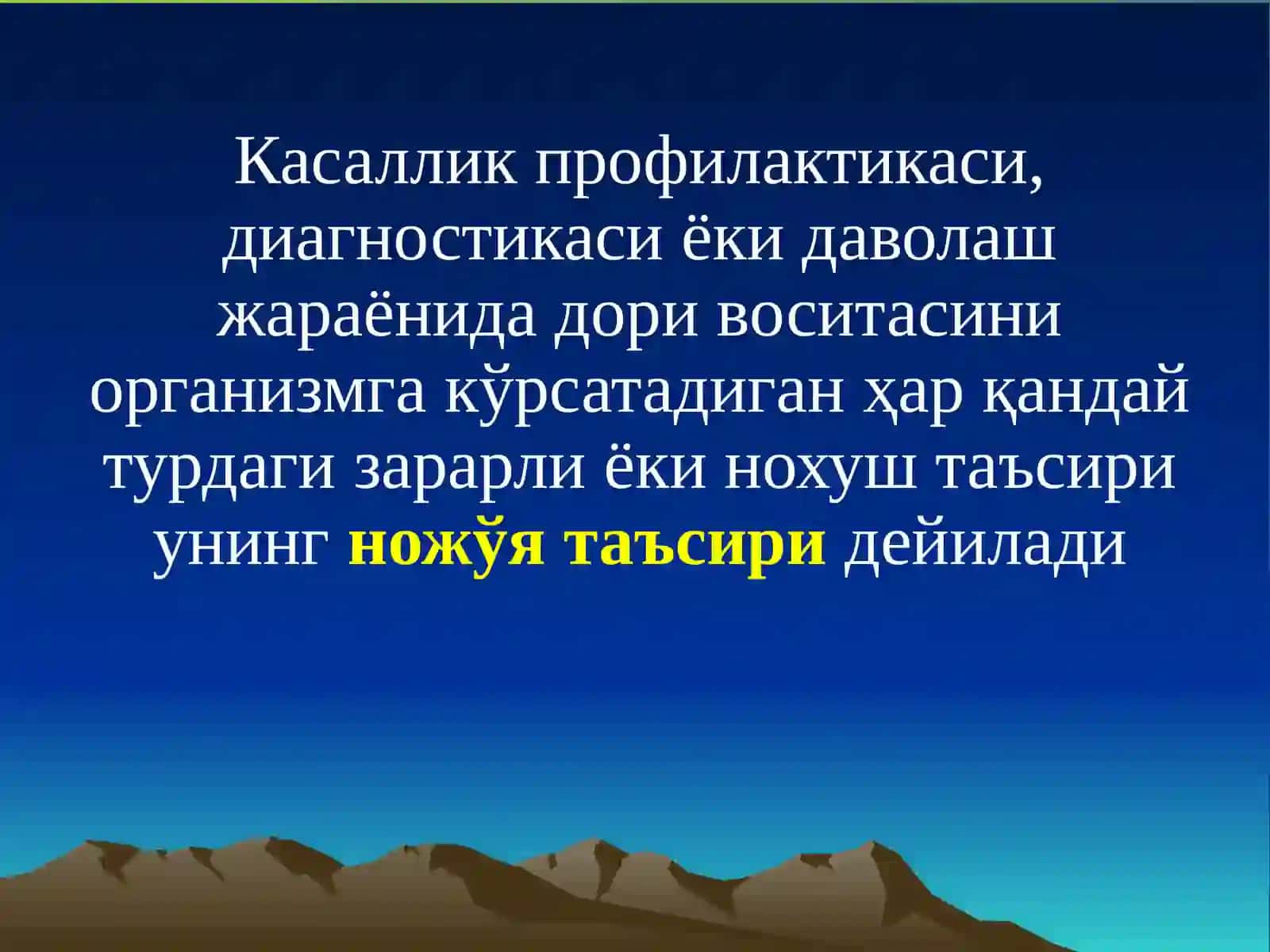 Касаллик профилактикаси, диагностикаси ёки даволаш жараёнида дори воситасини организмга кўрсатадиган ҳар қандай турдаги зарарли ёки нохуш таъсири унинг ножўя таъсири дейилади